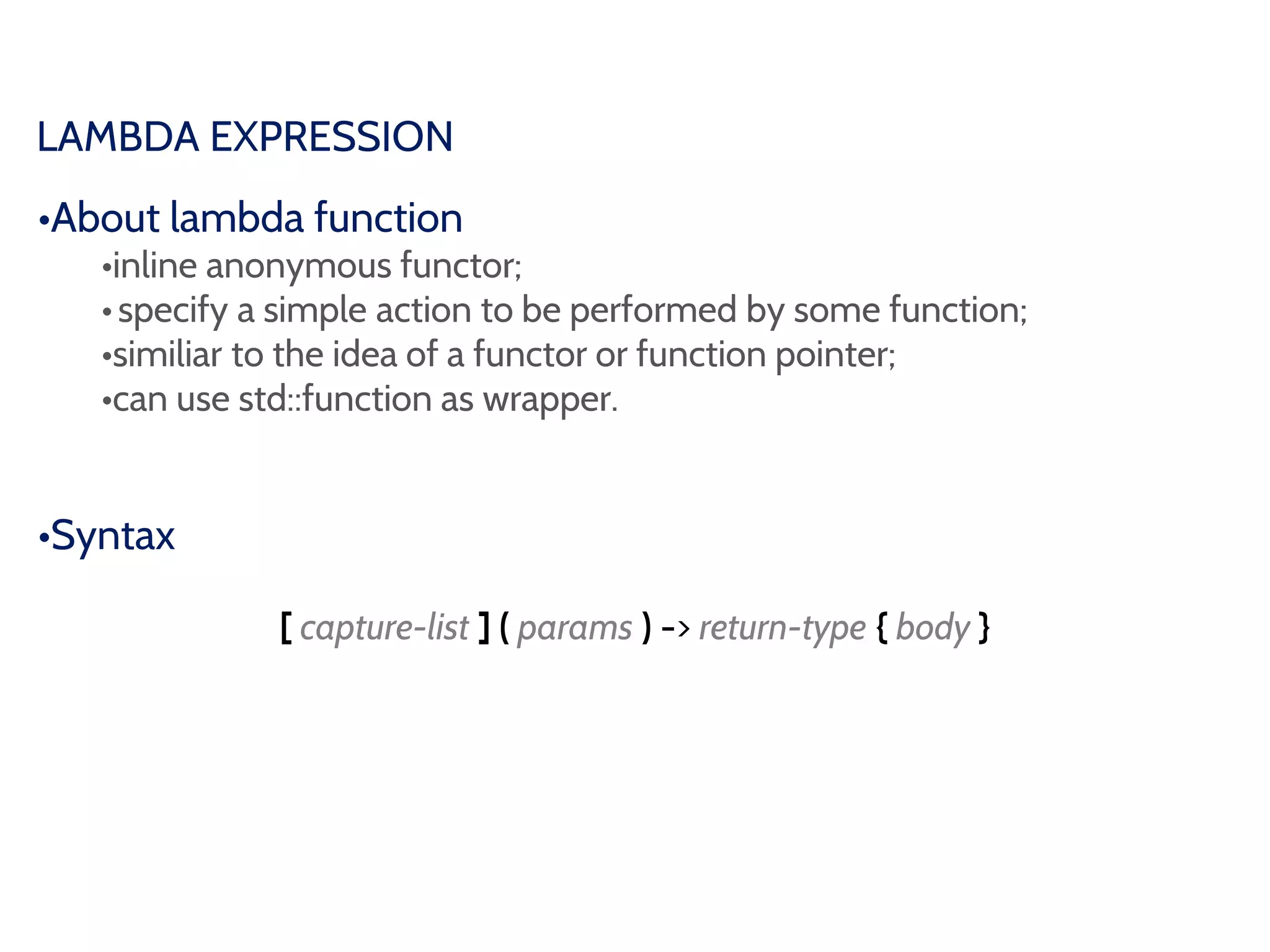 LAMBDA EXPRESSION

•About lambda function

•inline anonymous functor;
• specify a simple action to be performed by some function;
•similiar to the idea of a functor or function pointer;
•can use std::function as wrapper.

•Syntax

[ capture-list ] ( params ) -> return-type { body }